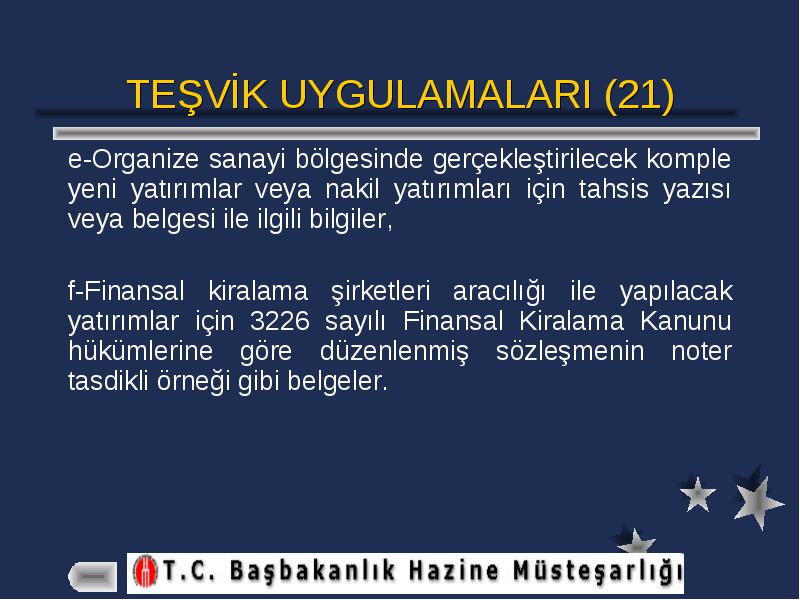 TEŞVİK UYGULAMALARI (21)

e-Organize sanayi bölgesinde gerçekleştirilecek komple yeni yatırımlar veya nakil yatırımları için tahsis yazısı veya belgesi ile ilgili bilgiler,

f-Finansal kiralama şirketleri aracılığı ile yapılacak yatırımlar için 3226 sayılı Finansal Kiralama Kanunu hükümlerine göre düzenlenmiş sözleşmenin noter tasdikli örneği gibi belgeler.

T.C. Başbakanlık Hazine Müsteşarlığı